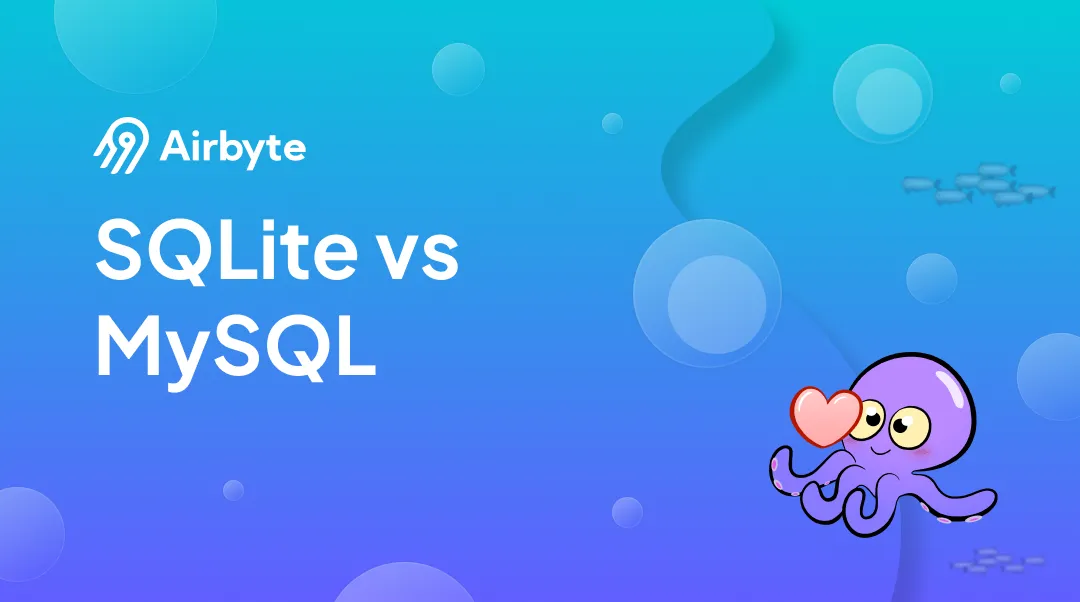 Airbyte

SQLite vs MySQL